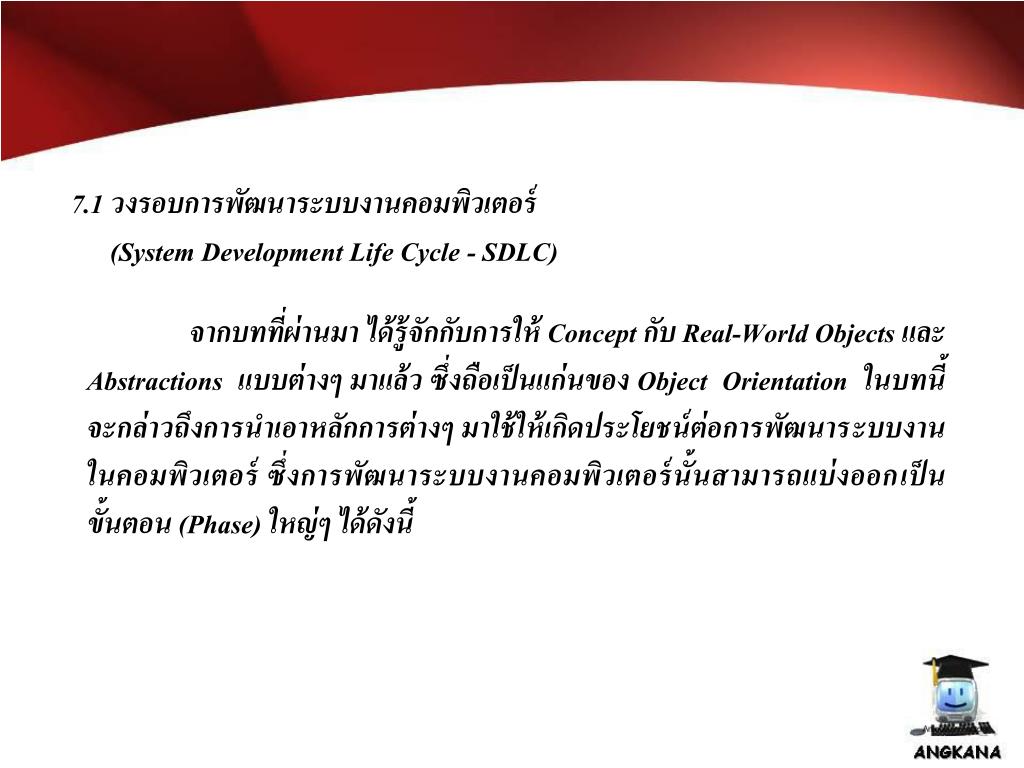 7.1 วงรอบการพัฒนาระบบงานคอมพิวเตอร์

(System Development Life Cycle - SDLC)

จากบทที่ผ่านมา ได้รู้จักกับการให้ Concept กับ Real-World Objects และ Abstractions แบบต่างๆ มาแล้ว ซึ่งถือเป็นแก่นของ Object Orientation ในบทนี้จะกล่าวถึงการนำเอาหลักการต่างๆ มาใช้ให้เกิดประโยชน์ต่อการพัฒนาระบบงานในคอมพิวเตอร์ ซึ่งการพัฒนาระบบงานคอมพิวเตอร์นั้นสามารถแบ่งออกเป็นขั้นตอน (Phase) ใหญ่ๆ ได้ดังนี้

ANGKANA